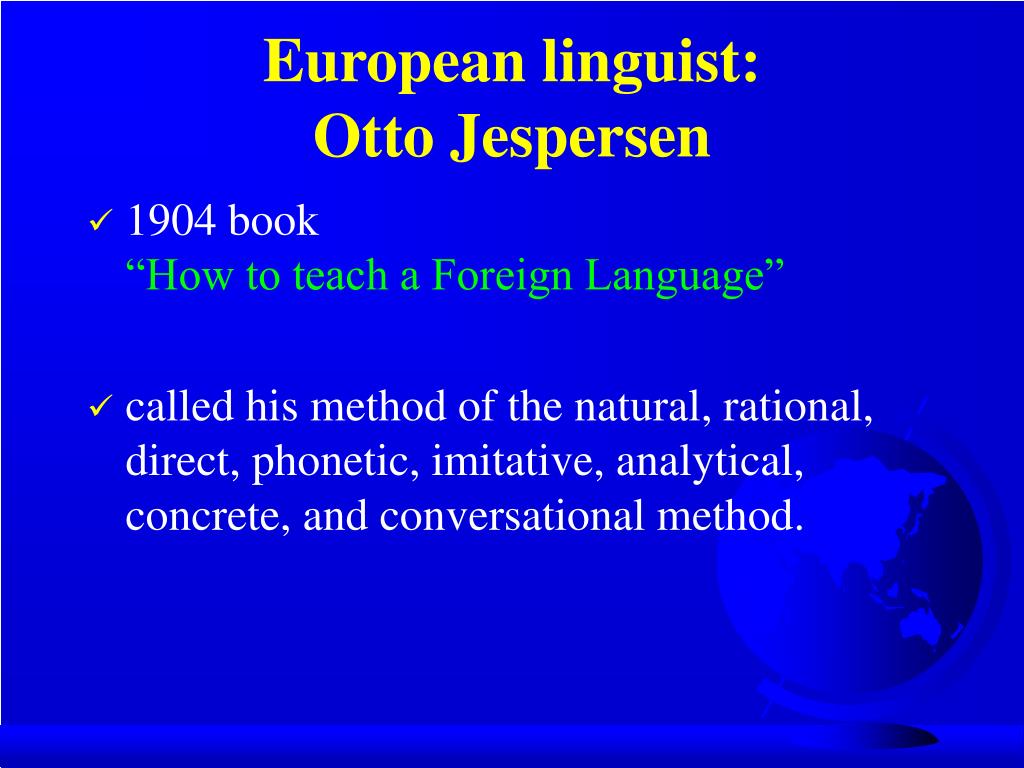 European linguist:
Otto Jespersen

✓ 1904 book
“How to teach a Foreign Language”

✓ called his method of the natural, rational, direct, phonetic, imitative, analytical, concrete, and conversational method.